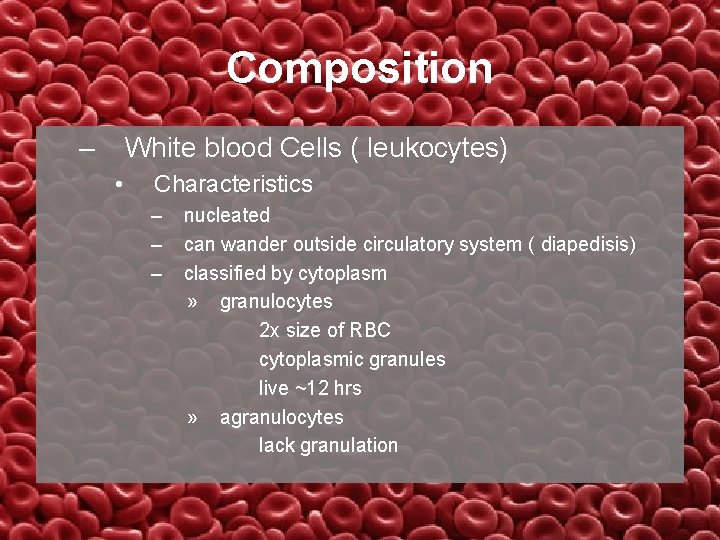 Composition

– White blood Cells ( leukocytes)

• Characteristics

– nucleated

– can wander outside circulatory system ( diapedisis)

– classified by cytoplasm

» granulocytes

2x size of RBC

cytoplasmic granules

live ~12 hrs

» agranulocytes

lack granulation